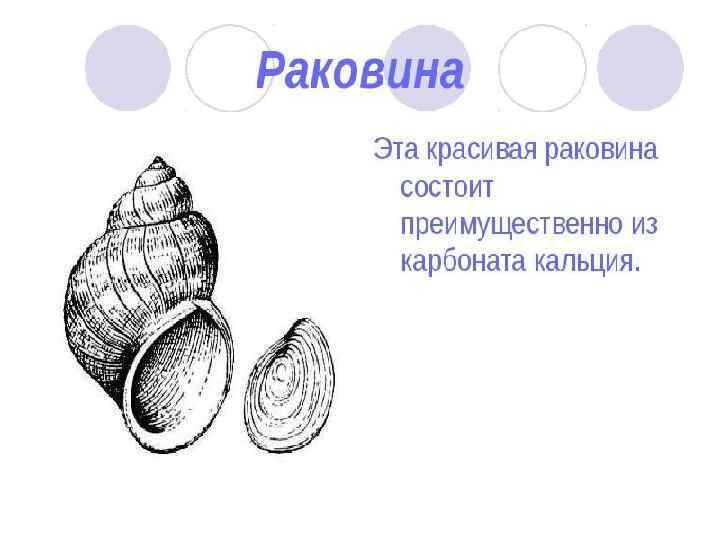 Раковина

Эта красивая раковина состоит преимущественно из карбоната кальция.